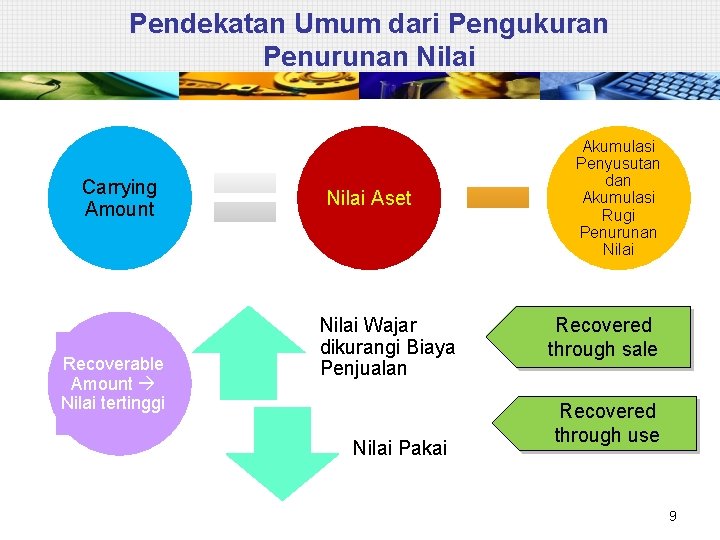 Pendekatan Umum dari Pengukuran Penurunan Nilai

Carrying Amount

Nilai Aset

Akumulasi Penyusutan dan Akumulasi Rugi Penurunan Nilai

Recoverable Amount → Nilai tertinggi

Nilai Wajar dikurangi Biaya Penjualan

Recovered through sale

Nilai Pakai

Recovered through use

9